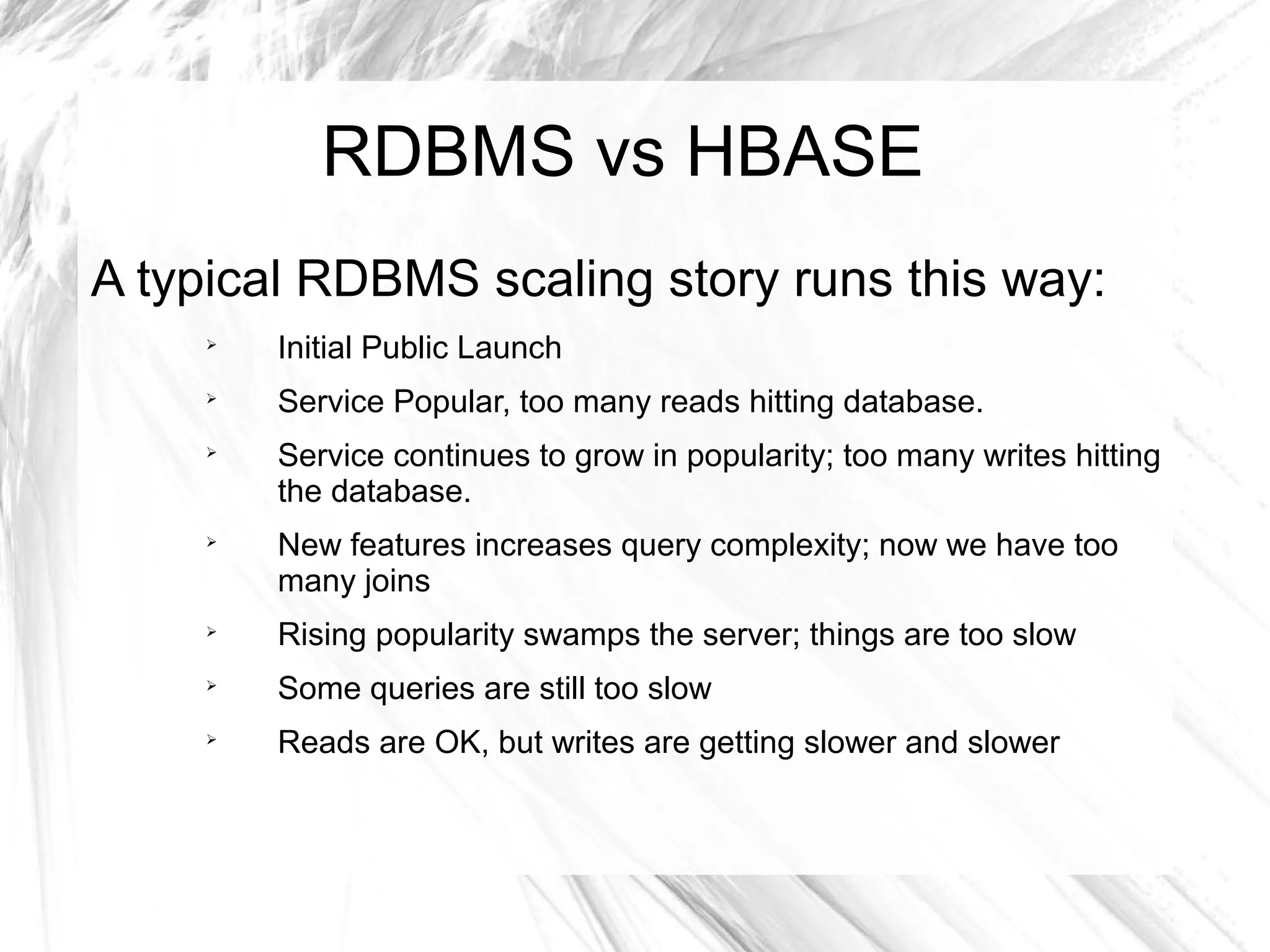 RDBMS vs HBASE

A typical RDBMS scaling story runs this way:

➢ Initial Public Launch

➢ Service Popular, too many reads hitting database.

➢ Service continues to grow in popularity; too many writes hitting the database.

➢ New features increases query complexity; now we have too many joins

➢ Rising popularity swamps the server; things are too slow

➢ Some queries are still too slow

➢ Reads are OK, but writes are getting slower and slower